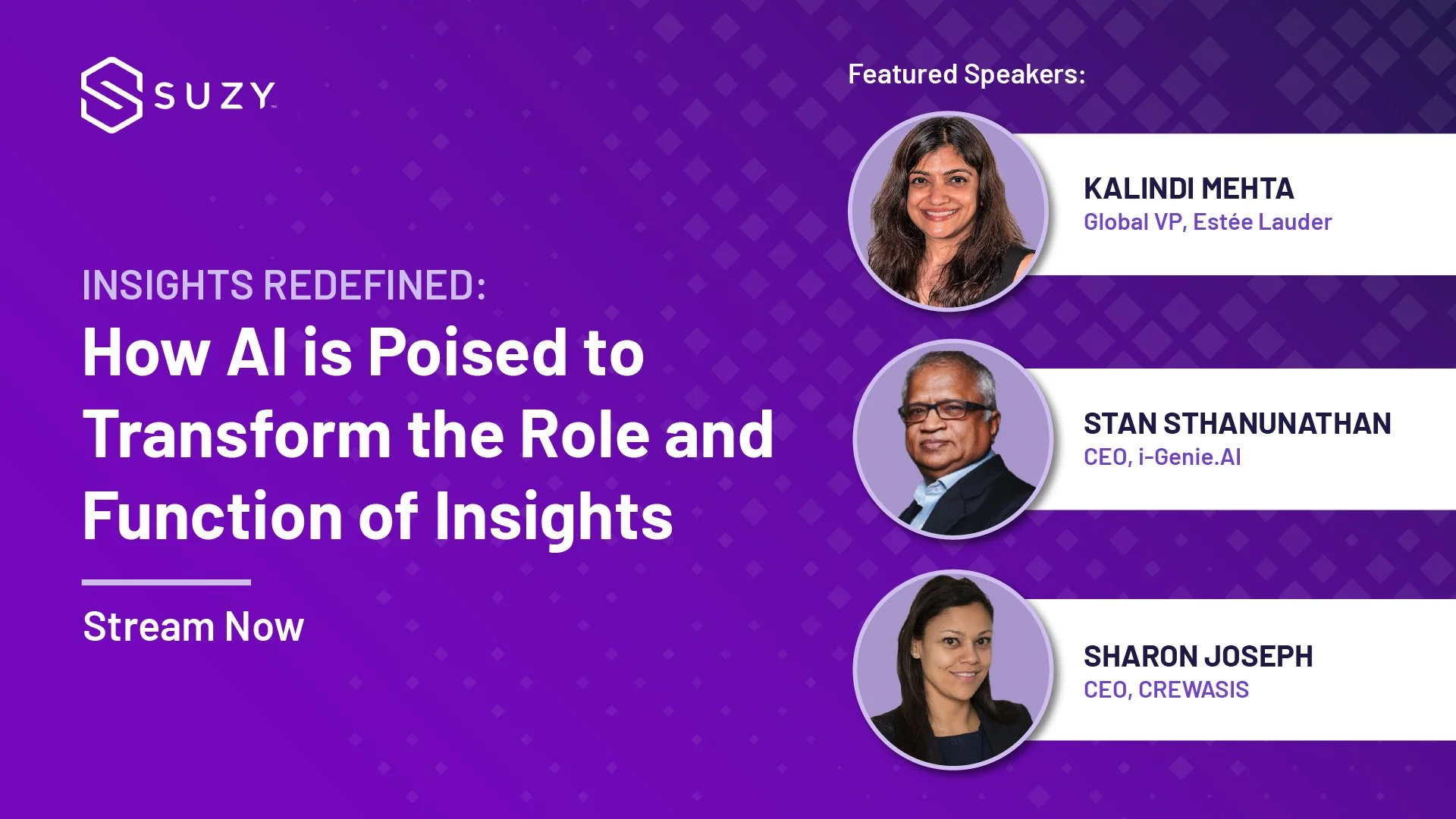 SUZY™

INSIGHTS REDEFINED:
How AI is Poised to Transform the Role and Function of Insights

Stream Now

Featured Speakers:

KALINDI MEHTA
Global VP, Estée Lauder

STAN STHANUNATHAN
CEO, i-Genie.AI

SHARON JOSEPH
CEO, CREWASIS